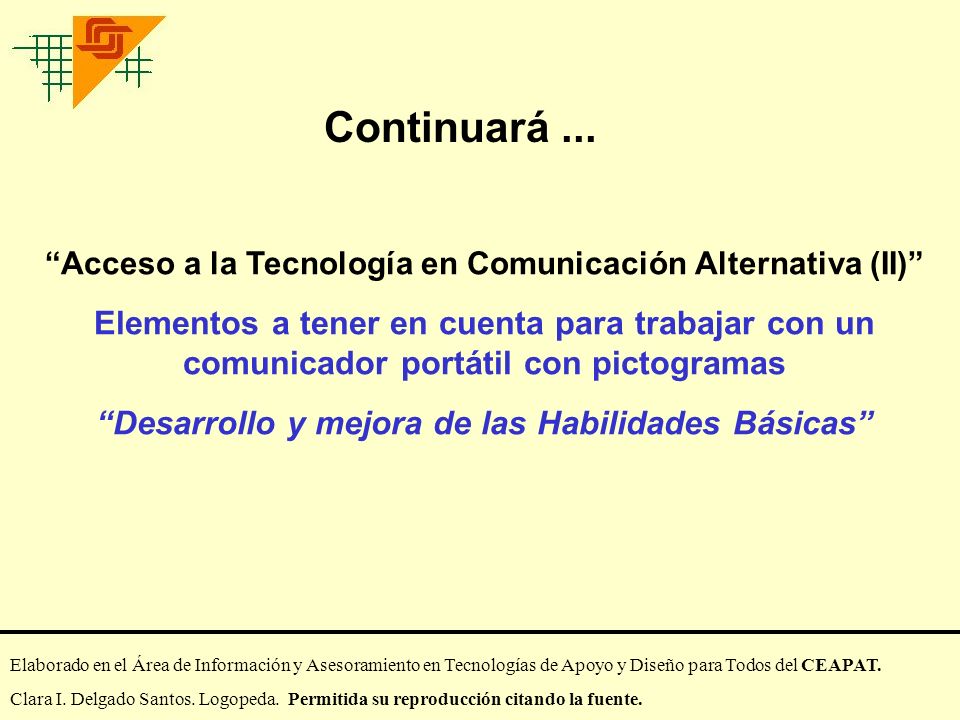 Continuará ...

“Acceso a la Tecnología en Comunicación Alternativa (II)”

Elementos a tener en cuenta para trabajar con un comunicador portátil con pictogramas

“Desarrollo y mejora de las Habilidades Básicas”

Elaborado en el Área de Información y Asesoramiento en Tecnologías de Apoyo y Diseño para Todos del CEAPAT.

Clara I. Delgado Santos. Logopeda. Permitida su reproducción citando la fuente.